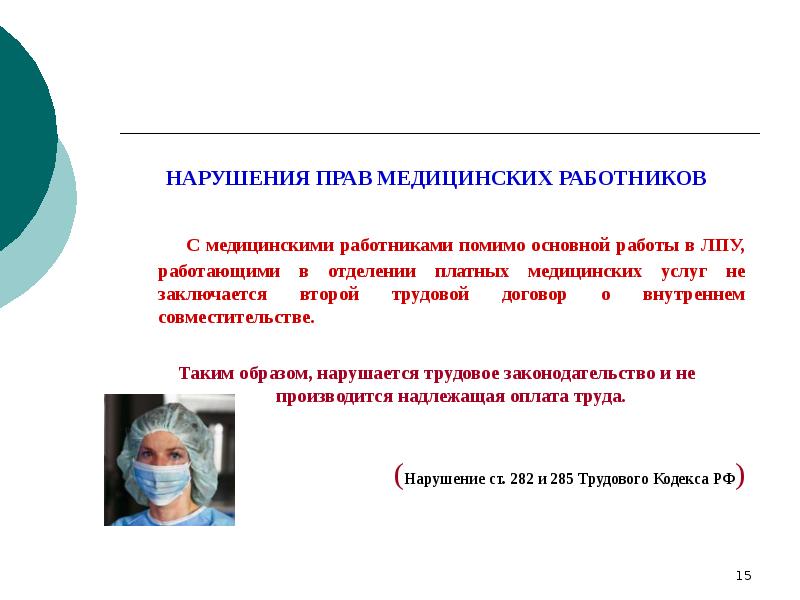 НАРУШЕНИЯ ПРАВ МЕДИЦИНСКИХ РАБОТНИКОВ

С медицинскими работниками помимо основной работы в ЛПУ, работающими в отделении платных медицинских услуг не заключается второй трудовой договор о внутреннем совместительстве.

Таким образом, нарушается трудовое законодательство и не производится надлежащая оплата труда.

(Нарушение ст. 282 и 285 Трудового Кодекса РФ)

15